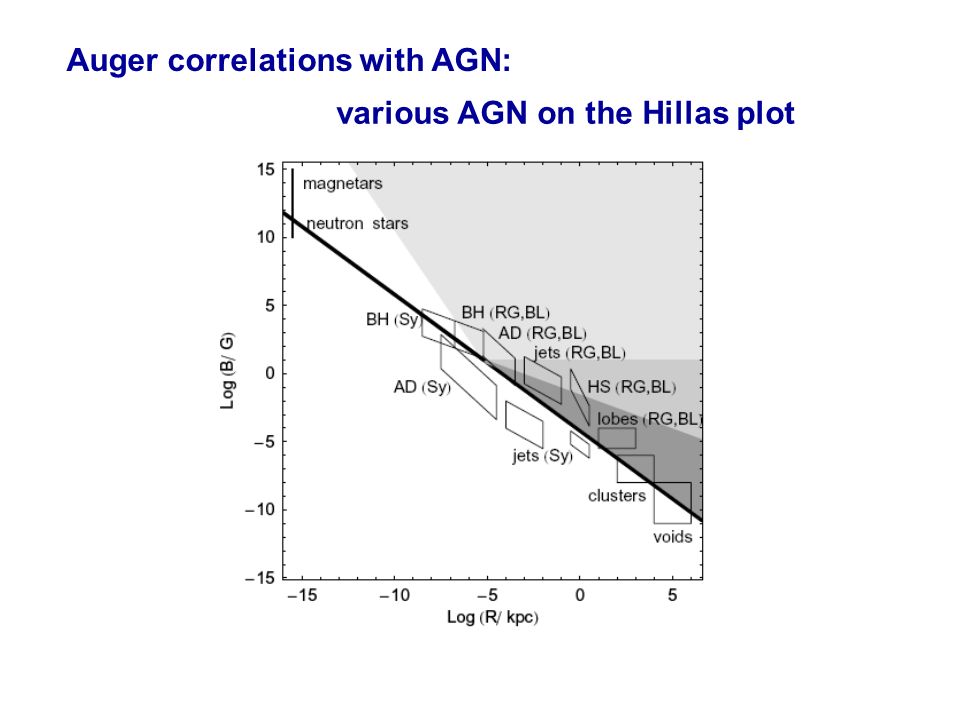 Auger correlations with AGN:

various AGN on the Hillas plot

15
10
5
0
−5
−10
−15

Log (B/ G)

magnetars
neutron stars
BH (Sy)
BH (RG,BL)
AD (RG,BL)
jets (RG,BL)
AD (Sy)
HS (RG,BL)
lobes (RG,BL)
jets (Sy)
clusters
voids

−15 −10 −5 0 5
Log (R/ kpc)